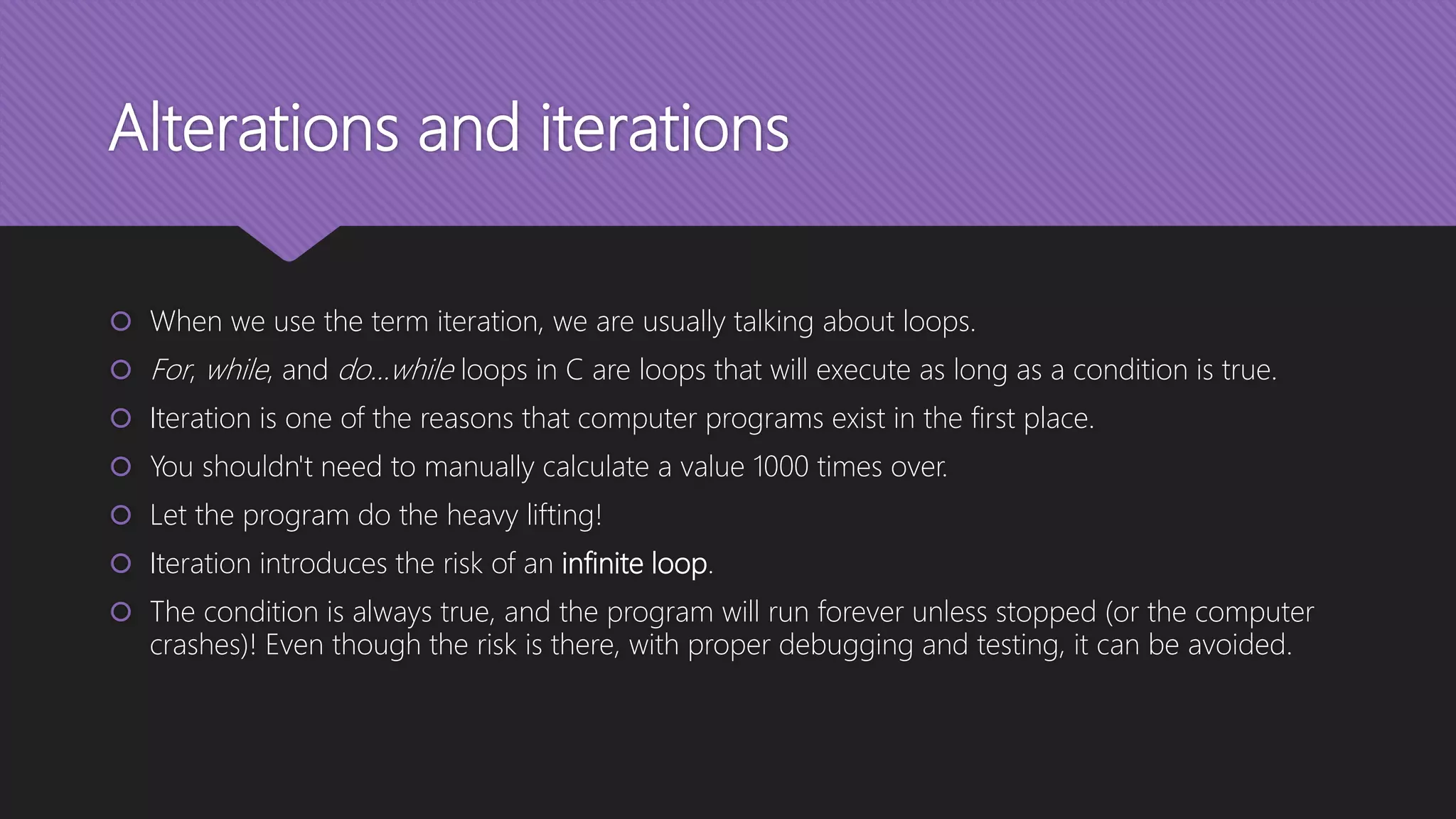 Alterations and iterations

When we use the term iteration, we are usually talking about loops.

For, while, and do...while loops in C are loops that will execute as long as a condition is true.

Iteration is one of the reasons that computer programs exist in the first place.

You shouldn't need to manually calculate a value 1000 times over.

Let the program do the heavy lifting!

Iteration introduces the risk of an infinite loop.

The condition is always true, and the program will run forever unless stopped (or the computer crashes)! Even though the risk is there, with proper debugging and testing, it can be avoided.